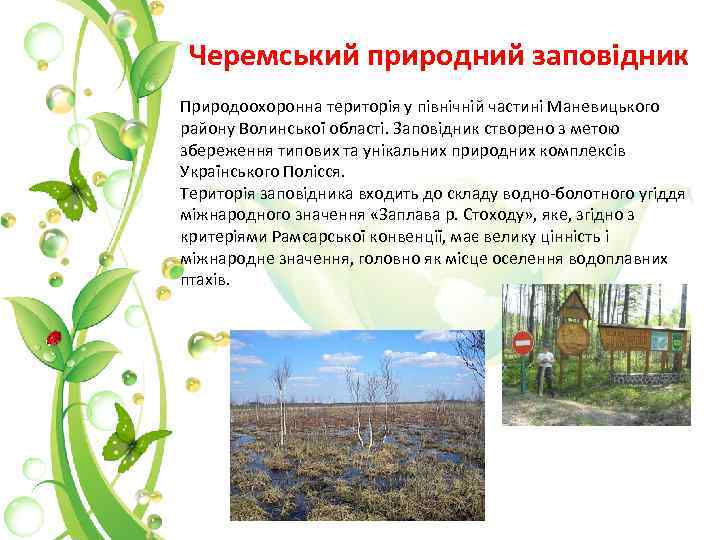 Черемський природний заповідник

Природоохоронна територія у північній частині Маневицького району Волинської області. Заповідник створено з метою збереження типових та унікальних природних комплексів Українського Полісся.
Територія заповідника входить до складу водно-болотного угіддя міжнародного значення «Заплава р. Стоходу», яке, згідно з критеріями Рамсарської конвенції, має велику цінність і міжнародне значення, головно як місце оселення водоплавних птахів.